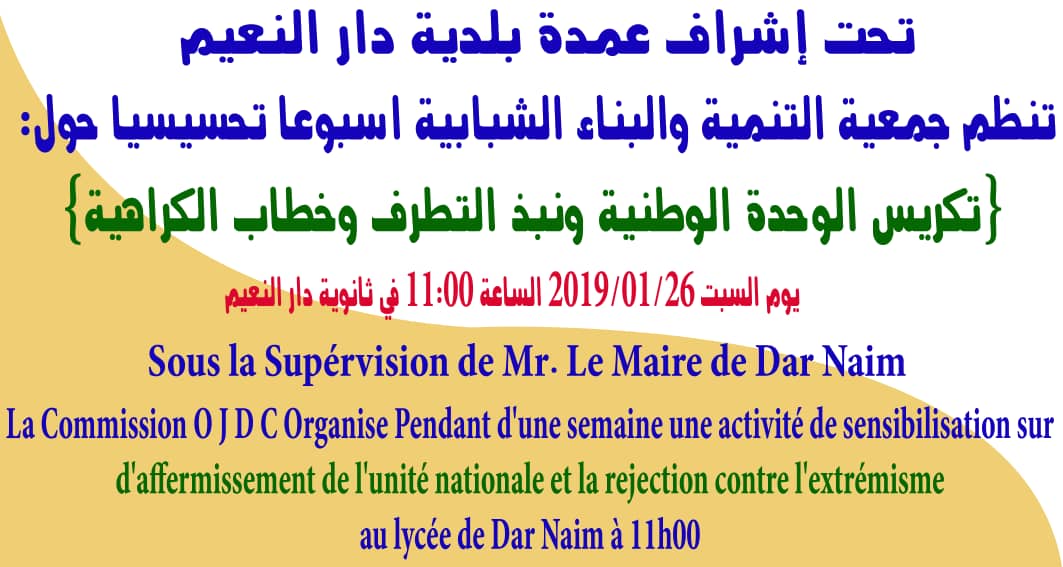 تحت إشراف عمدة بلدية دار النعيم

تنظم جمعية التنمية والبناء الشبابية اسبوعا تحسيسيا حول:

{تكريس الوحدة الوطنية ونبذ التطرف وخطاب الكراهية}

يوم السبت 2019/01/26 الساعة 11:00 في ثانوية دار النعيم

Sous la Supérvision de Mr. Le Maire de Dar Naim

La Commission O J D C Organise Pendant d'une semaine une activité de sensibilisation sur d'affermissement de l'unité nationale et la rejection contre l'extrémisme au lycée de Dar Naim à 11h00